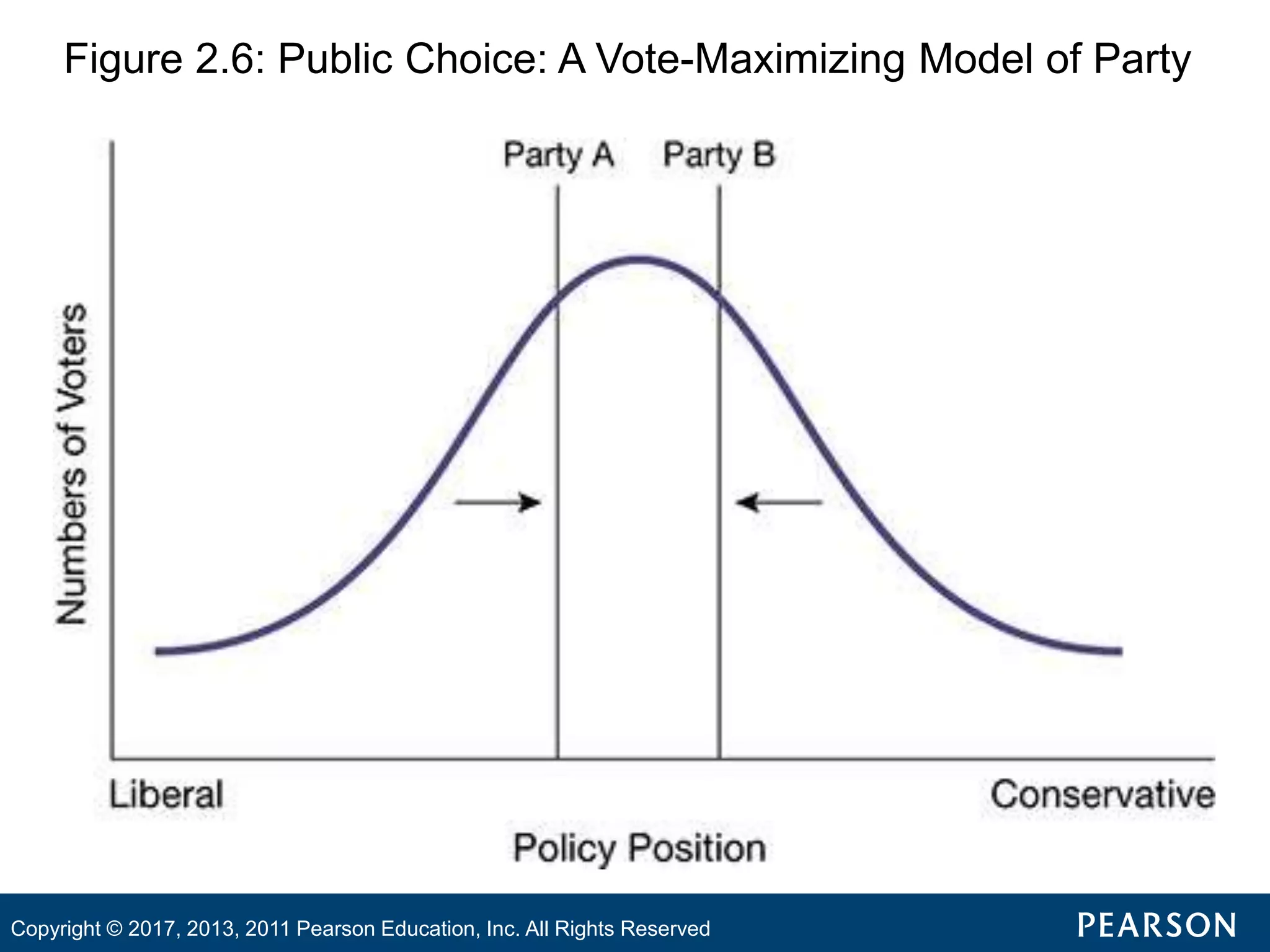 Figure 2.6: Public Choice: A Vote-Maximizing Model of Party

Party A
Party B
Numbers of Voters
Liberal
Conservative
Policy Position

Copyright © 2017, 2013, 2011 Pearson Education, Inc. All Rights Reserved
PEARSON